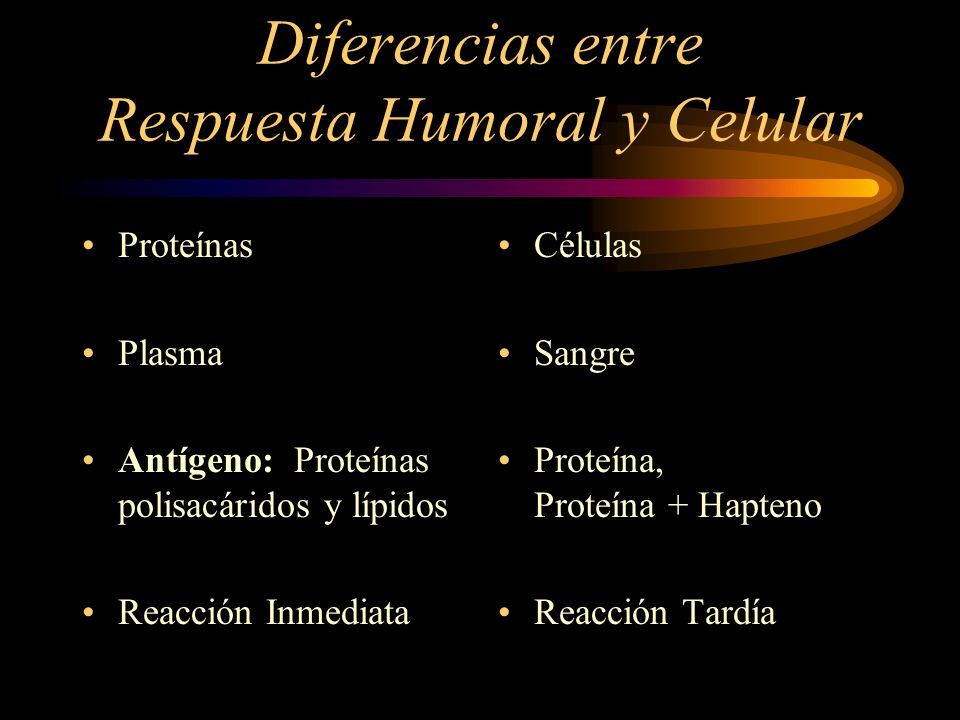 Diferencias entre
Respuesta Humoral y Celular

• Proteínas

• Plasma

• Antígeno: Proteínas polisacáridos y lípidos

• Reacción Inmediata

• Células

• Sangre

• Proteína,
Proteína + Hapteno

• Reacción Tardía